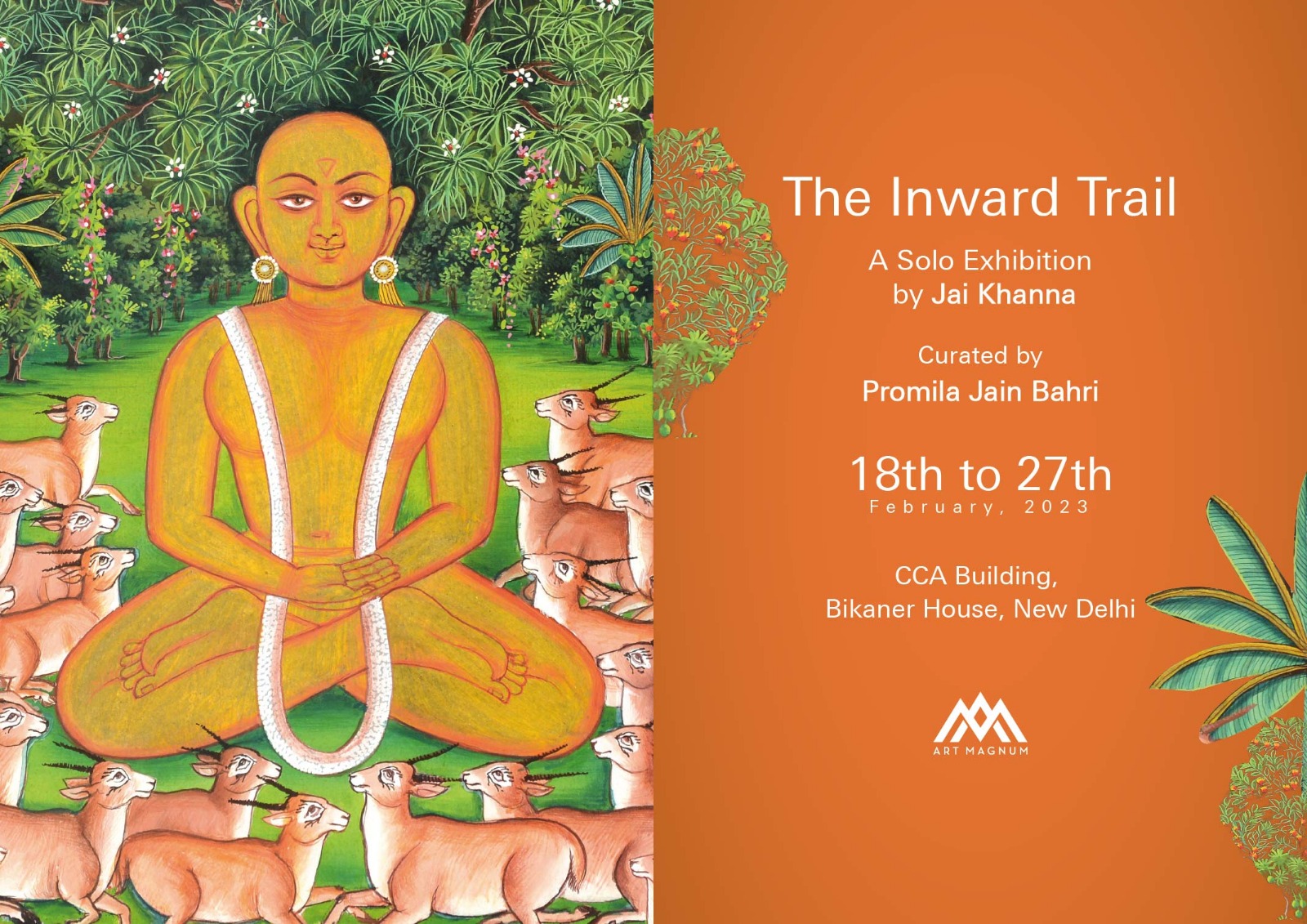 The Inward Trail

A Solo Exhibition
by Jai Khanna

Curated by
Promila Jain Bahri

18th to 27th
February, 2023

CCA Building,
Bikaner House, New Delhi

ART MAGNUM